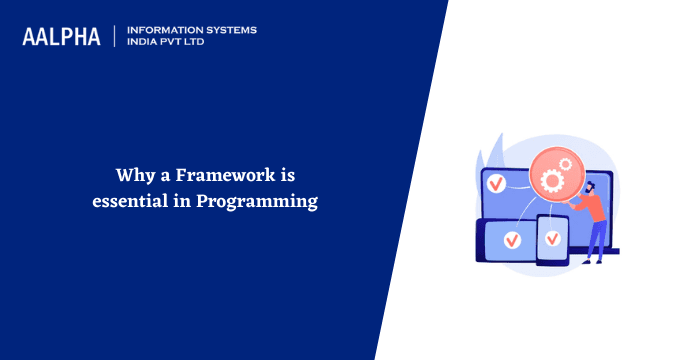 AALPHA | INFORMATION SYSTEMS INDIA PVT LTD

Why a Framework is essential in Programming